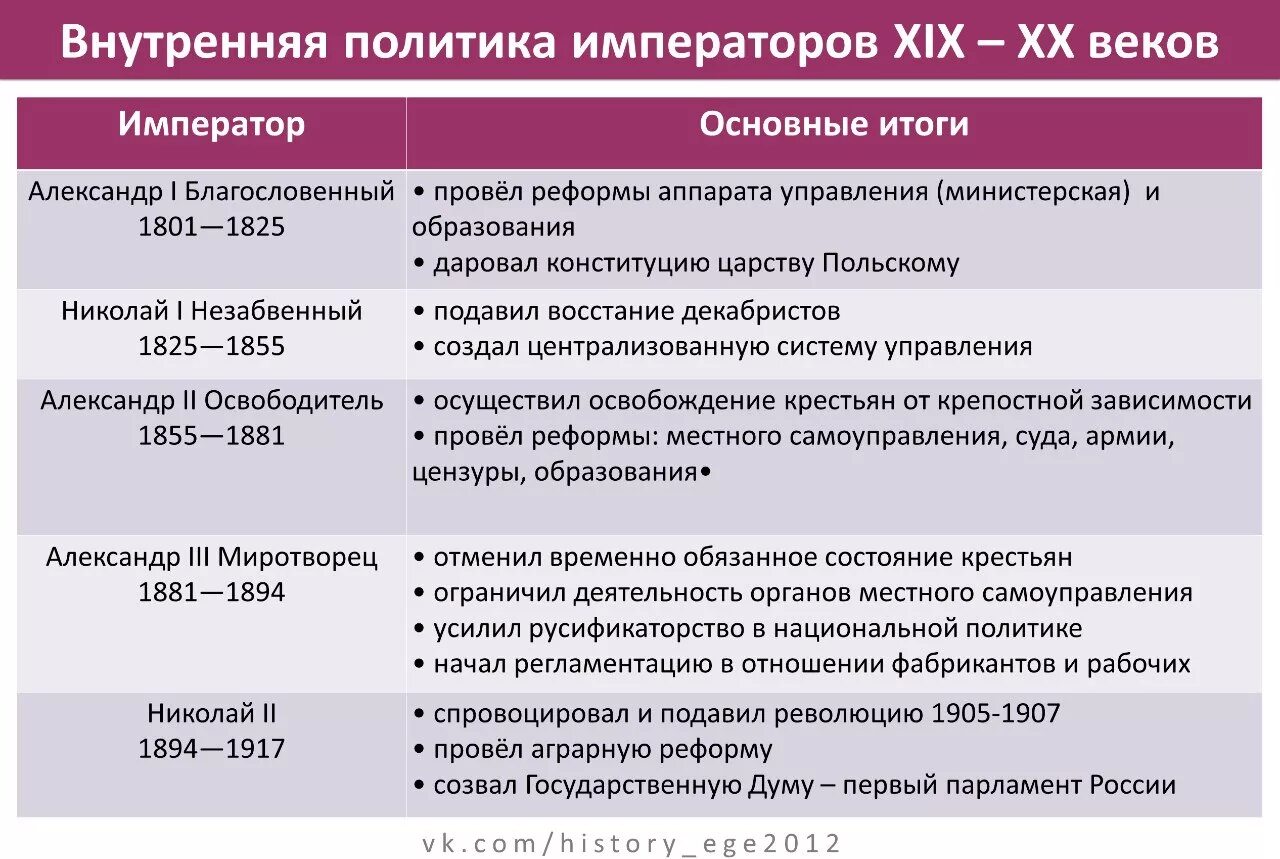 Внутренняя политика императоров XIX – XX веков

| Император | Основные итоги |
|---|---|
| Александр I Благословенный 1801—1825 | • провёл реформы аппарата управления (министерская) и образования • даровал конституцию царству Польскому |
| Николай I Незабвенный 1825—1855 | • подавил восстание декабристов • создал централизованную систему управления |
| Александр II Освободитель 1855—1881 | • осуществил освобождение крестьян от крепостной зависимости • провёл реформы: местного самоуправления, суда, армии, цензуры, образования• |
| Александр III Миротворец 1881—1894 | • отменил временно обязанное состояние крестьян • ограничил деятельность органов местного самоуправления • усилил русификаторство в национальной политике • начал регламентацию в отношении фабрикантов и рабочих |
| Николай II 1894—1917 | • спровоцировал и подавил революцию 1905-1907 • провёл аграрную реформу • созвал Государственную Думу – первый парламент России |

vk.com/history_ege2012